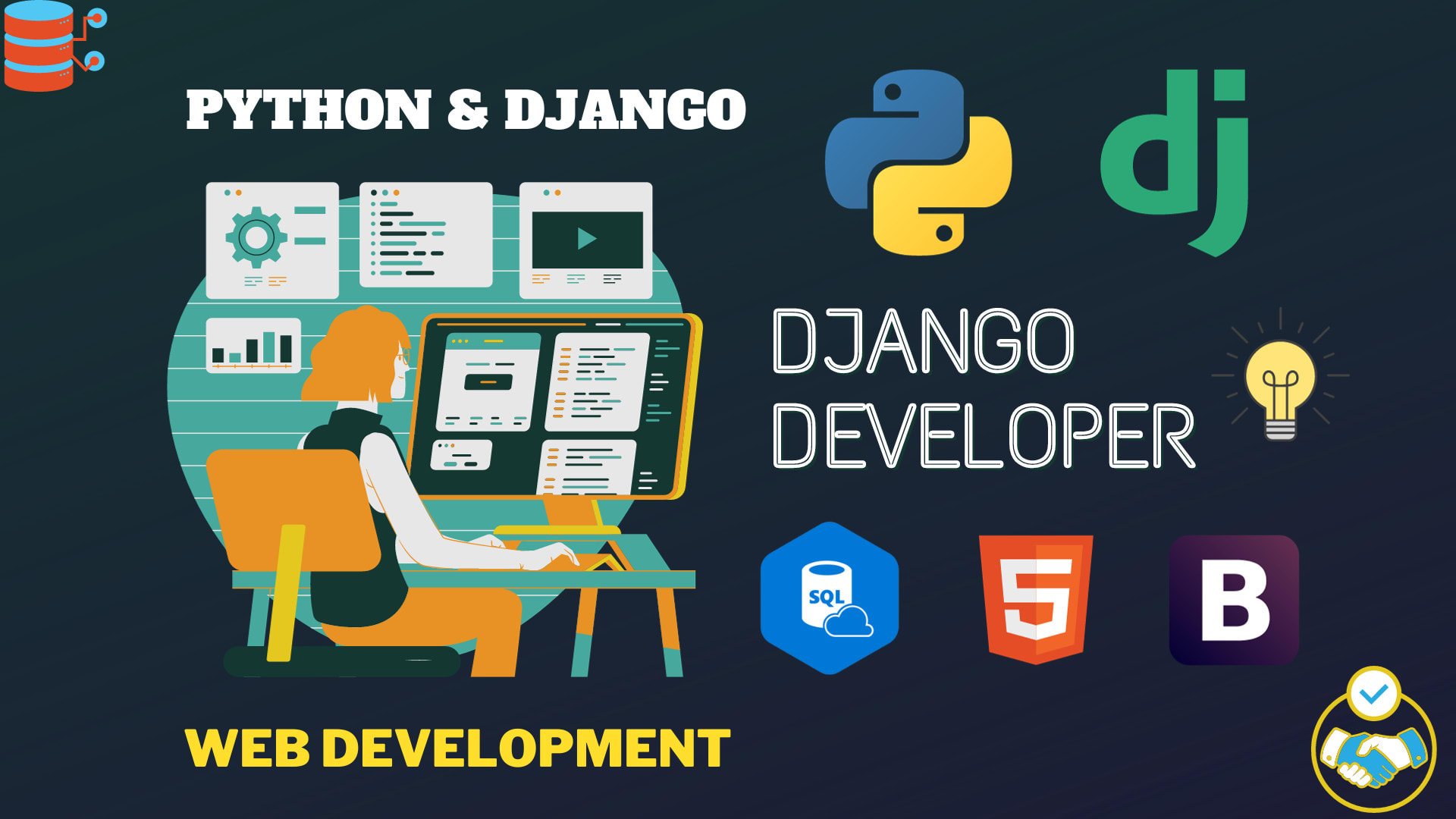 PYTHON & DJANGO

dj

DJANGO DEVELOPER

SQL

5

B

WEB DEVELOPMENT